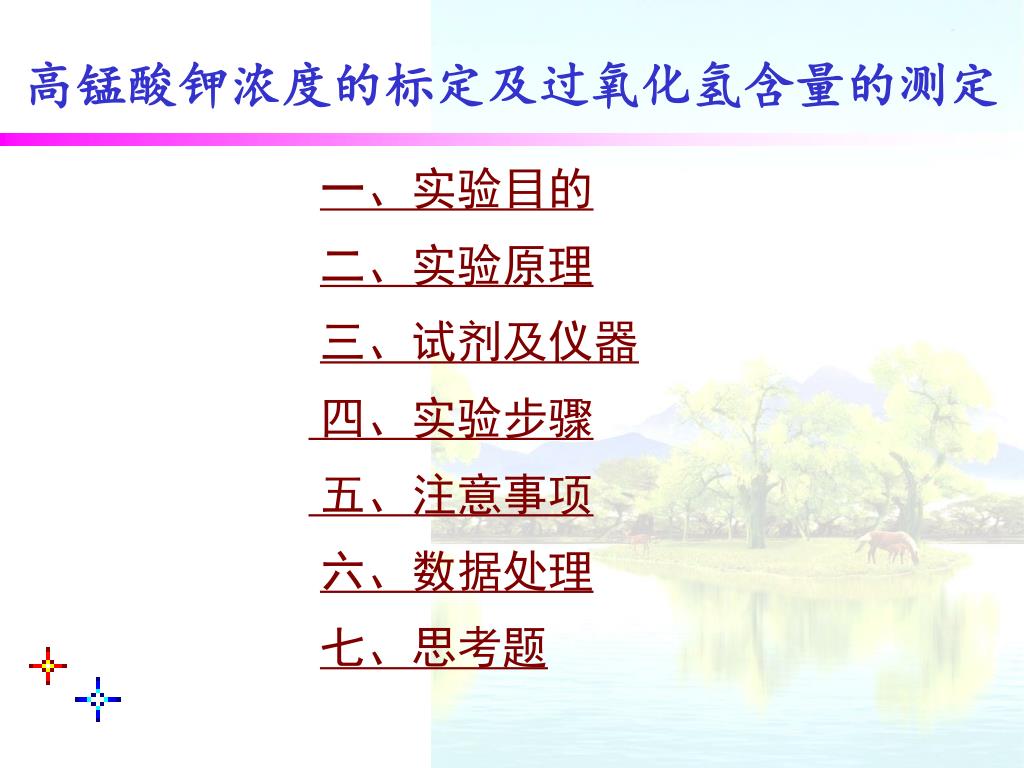 高锰酸钾浓度的标定及过氧化氢含量的测定

一、实验目的

二、实验原理

三、试剂及仪器

四、实验步骤

五、注意事项

六、数据处理

七、思考题